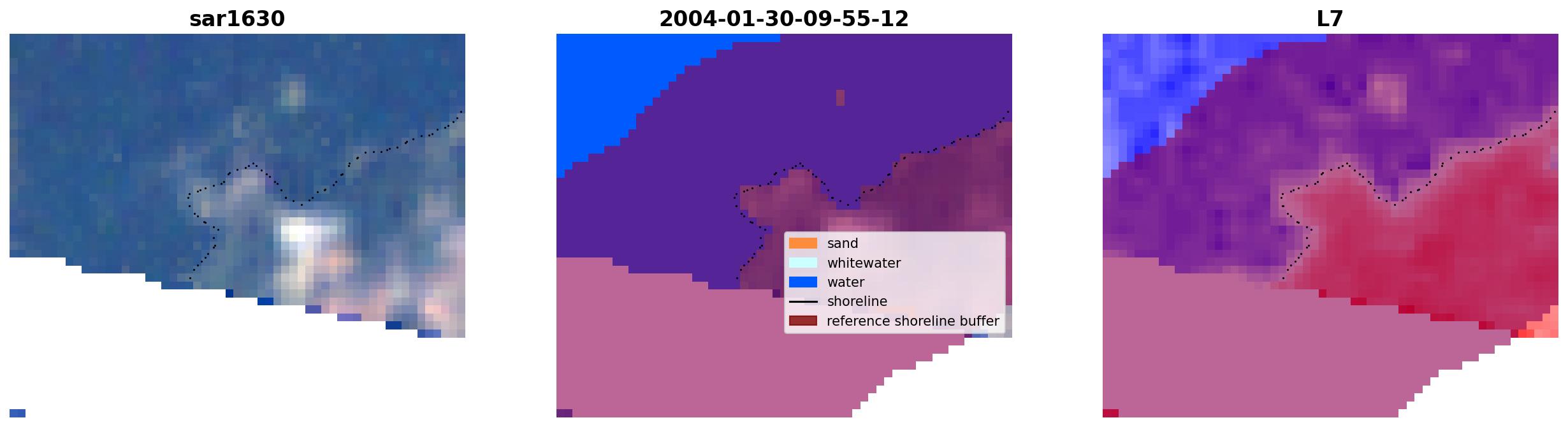 sar1630

2004-01-30-09-55-12

sand
whitewater
water
shoreline
reference shoreline buffer

L7